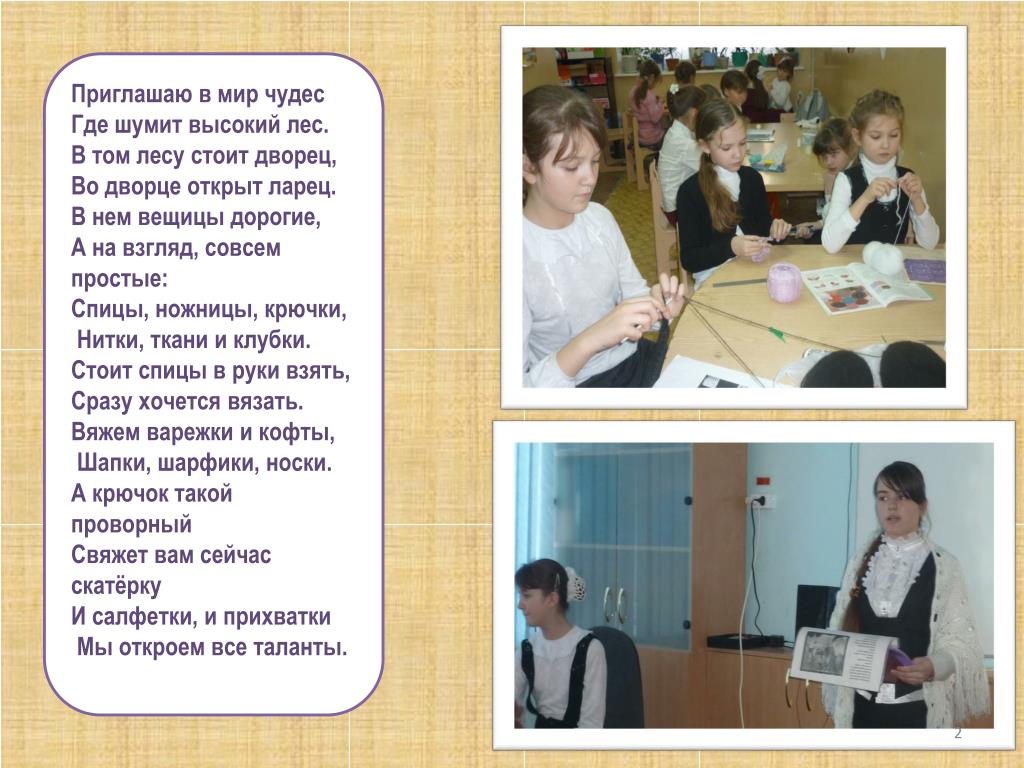 Приглашаю в мир чудес
Где шумит высокий лес.
В том лесу стоит дворец,
Во дворце открыт ларец.
В нем вещицы дорогие,
А на взгляд, совсем простые:
Спицы, ножницы, крючки,
Нитки, ткани и клубки.
Стоит спицы в руки взять,
Сразу хочется вязать.
Вяжем варежки и кофты,
Шапки, шарфики, носки.
А крючок такой проворный
Свяжет вам сейчас скатёрку
И салфетки, и прихватки
Мы откроем все таланты.

2